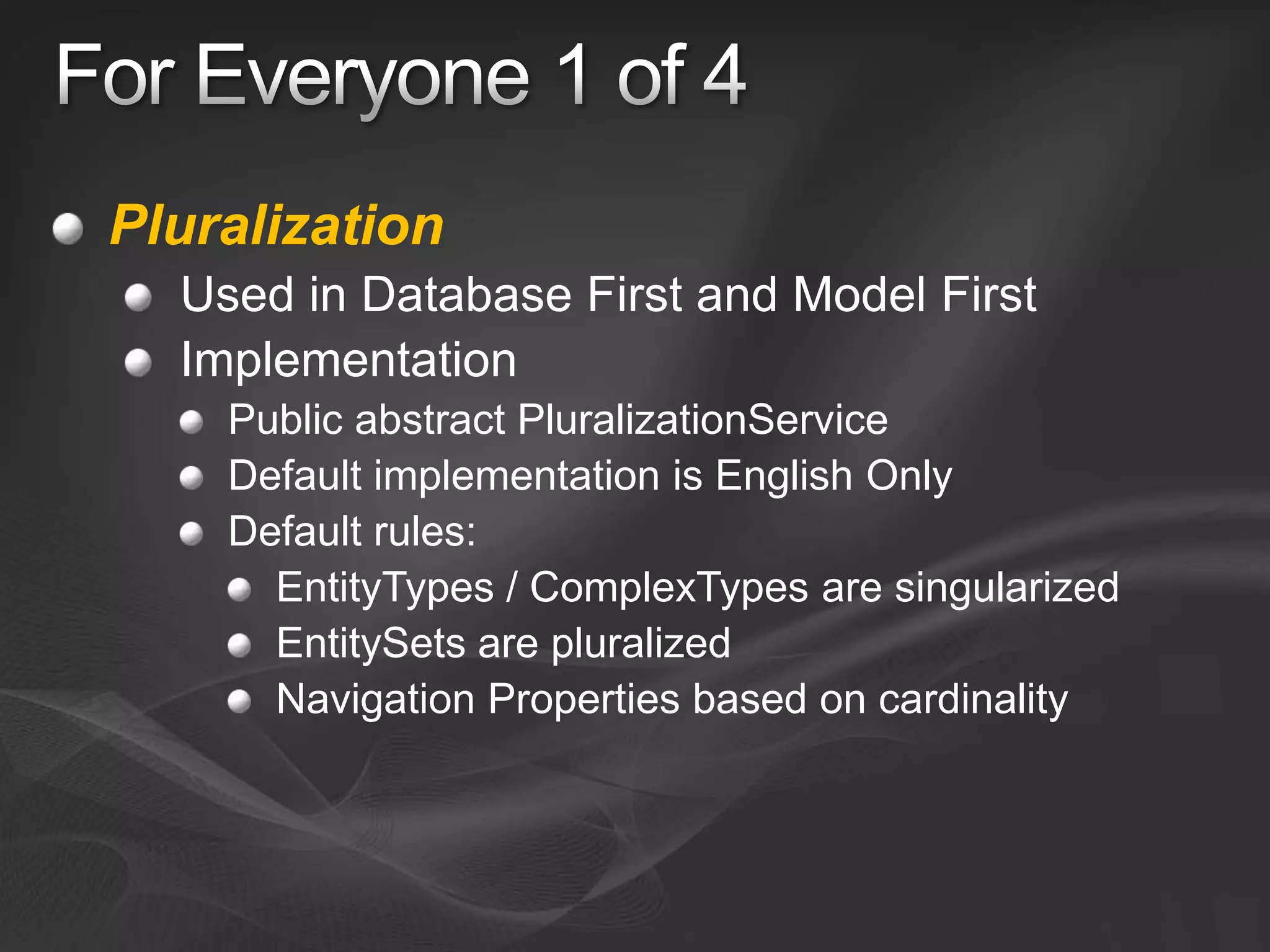 For Everyone 1 of 4

Pluralization

Used in Database First and Model First

Implementation

Public abstract PluralizationService

Default implementation is English Only

Default rules:

EntityTypes / ComplexTypes are singularized

EntitySets are pluralized

Navigation Properties based on cardinality